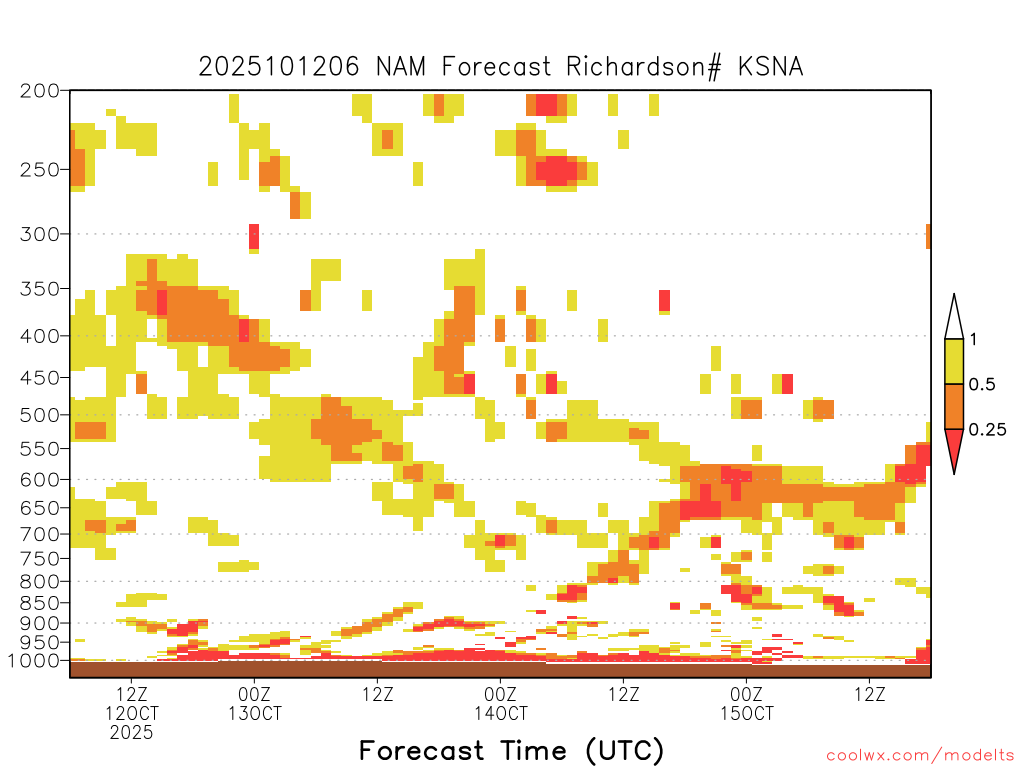 2025101206 NAM Forecast Richardson# KSNA

200
250
300
350
400
450
500
550
600
650
700
750
800
850
900
950
1000

1
0.5
0.25

12Z
12OCT
2025
00Z
13OCT
12Z
00Z
14OCT
12Z
00Z
15OCT
12Z

Forecast Time (UTC)

coolwx.com/modelts